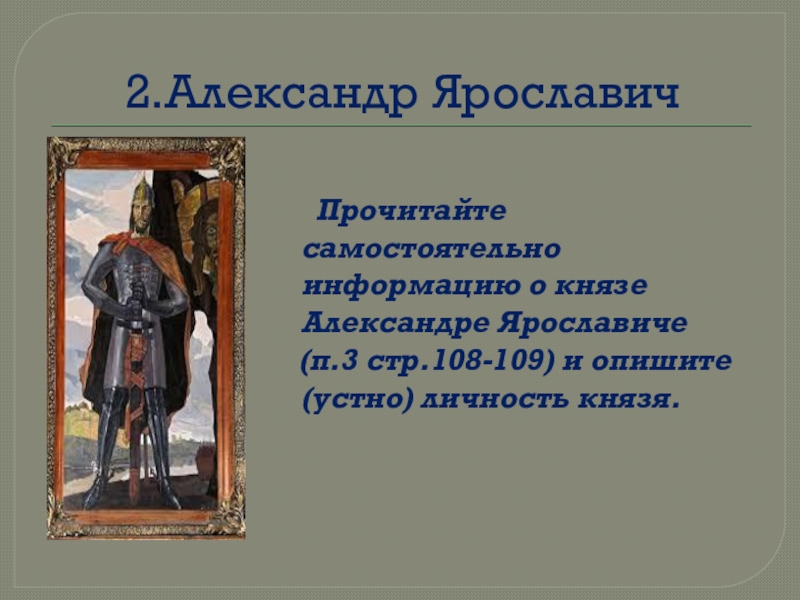 2.Александр Ярославич

Прочитайте самостоятельно информацию о князе Александре Ярославиче (п.3 стр.108-109) и опишите (устно) личность князя.